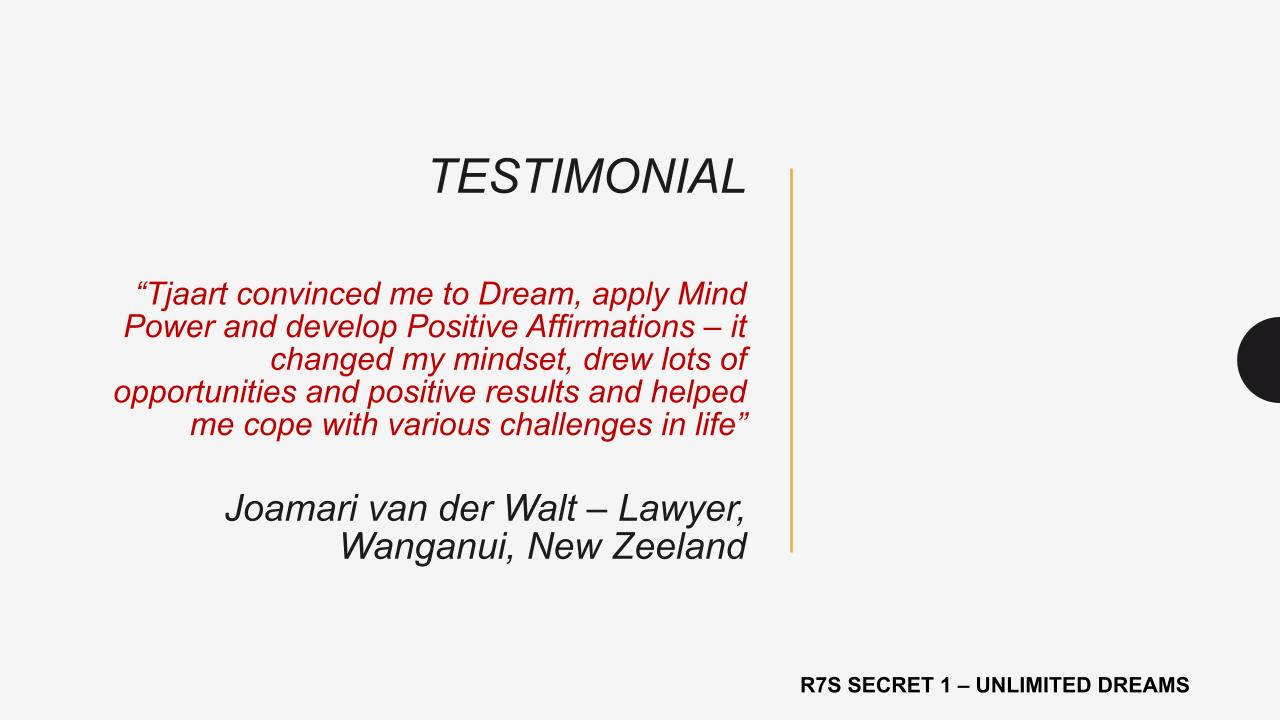 TESTIMONIAL

“Tjaart convinced me to Dream, apply Mind Power and develop Positive Affirmations – it changed my mindset, drew lots of opportunities and positive results and helped me cope with various challenges in life”

Joamari van der Walt – Lawyer, Wanganui, New Zeeland

R7S SECRET 1 – UNLIMITED DREAMS